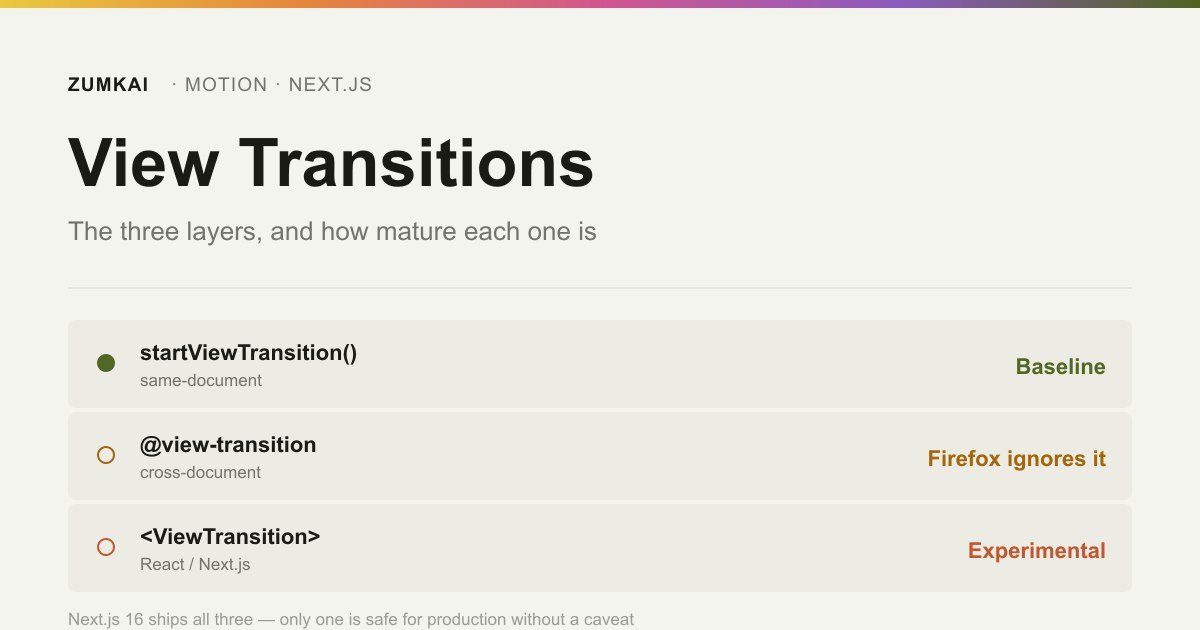 ZUMKAI · MOTION · NEXT.JS

View Transitions

The three layers, and how mature each one is

startViewTransition()
same-document
Baseline

@view-transition
cross-document
Firefox ignores it

<ViewTransition>
React / Next.js
Experimental

Next.js 16 ships all three — only one is safe for production without a caveat